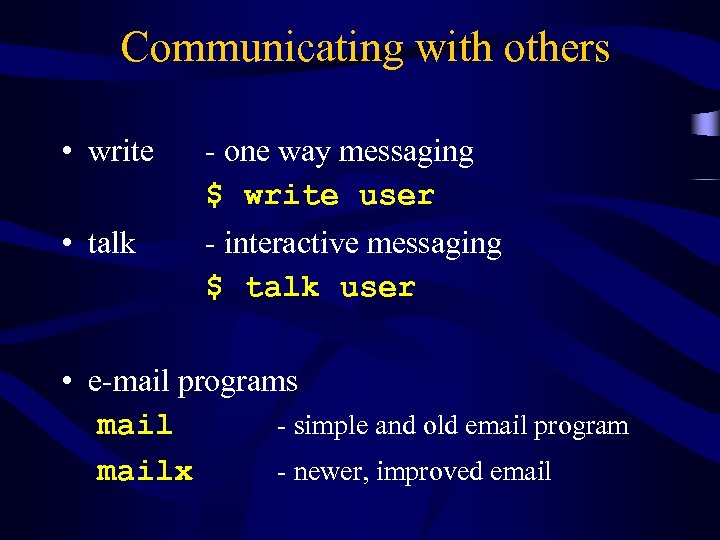 Communicating with others

• write - one way messaging
$ write user

• talk - interactive messaging
$ talk user

• e-mail programs
mail - simple and old email program
mailx - newer, improved email